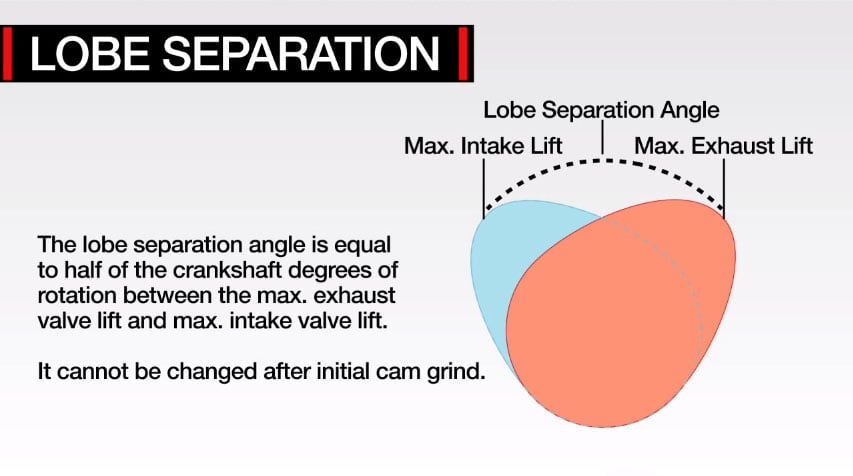 LOBE SEPARATION

Lobe Separation Angle

Max. Intake Lift

Max. Exhaust Lift

The lobe separation angle is equal to half of the crankshaft degrees of rotation between the max. exhaust valve lift and max. intake valve lift.

It cannot be changed after initial cam grind.